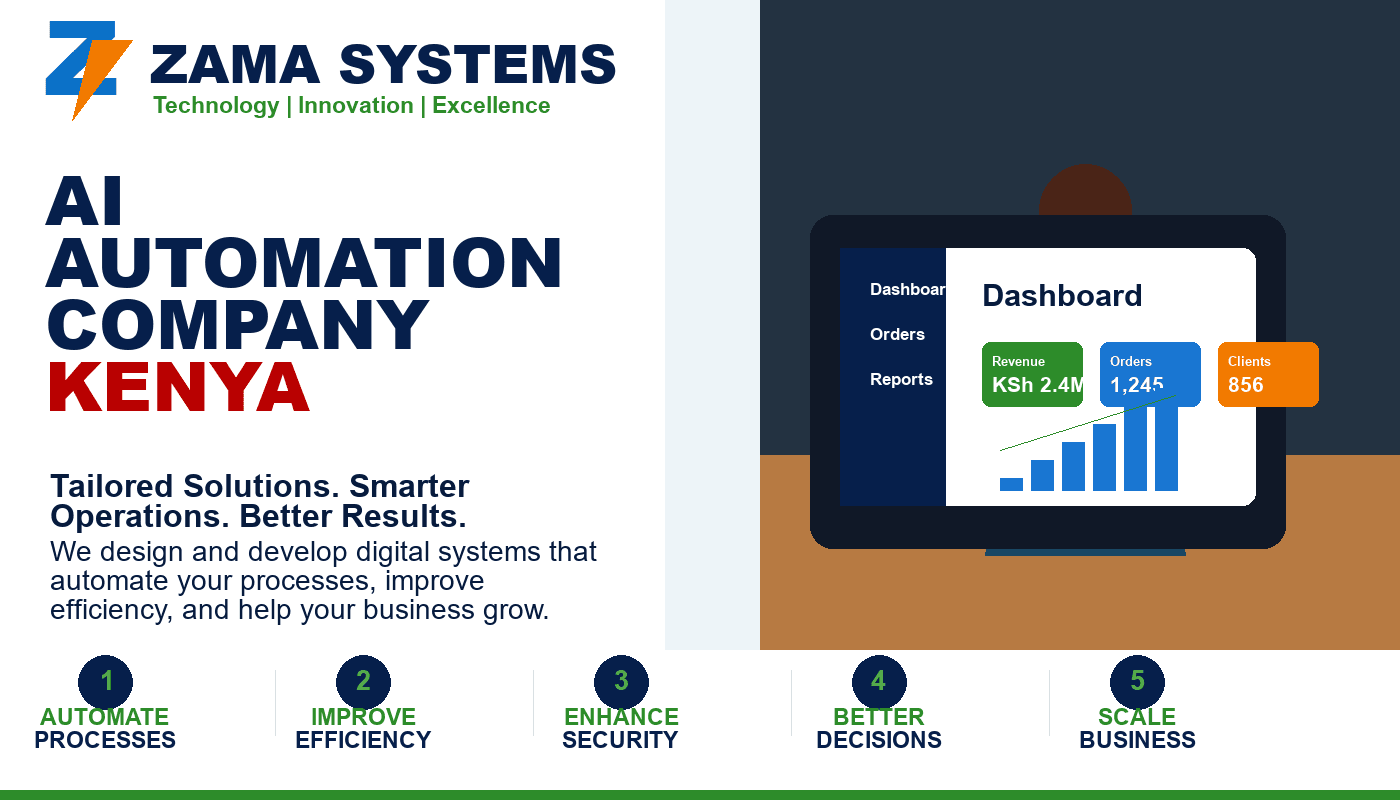 ZAMA SYSTEMS
Technology | Innovation | Excellence

AI AUTOMATION COMPANY KENYA

Tailored Solutions. Smarter Operations. Better Results.

We design and develop digital systems that automate your processes, improve efficiency, and help your business grow.

Dashboar
Orders
Reports

Dashboard

Revenue
KSh 2.4M

Orders
1,245

Clients
856

1
AUTOMATE
PROCESSES

2
IMPROVE
EFFICIENCY

3
ENHANCE
SECURITY

4
BETTER
DECISIONS

5
SCALE
BUSINESS